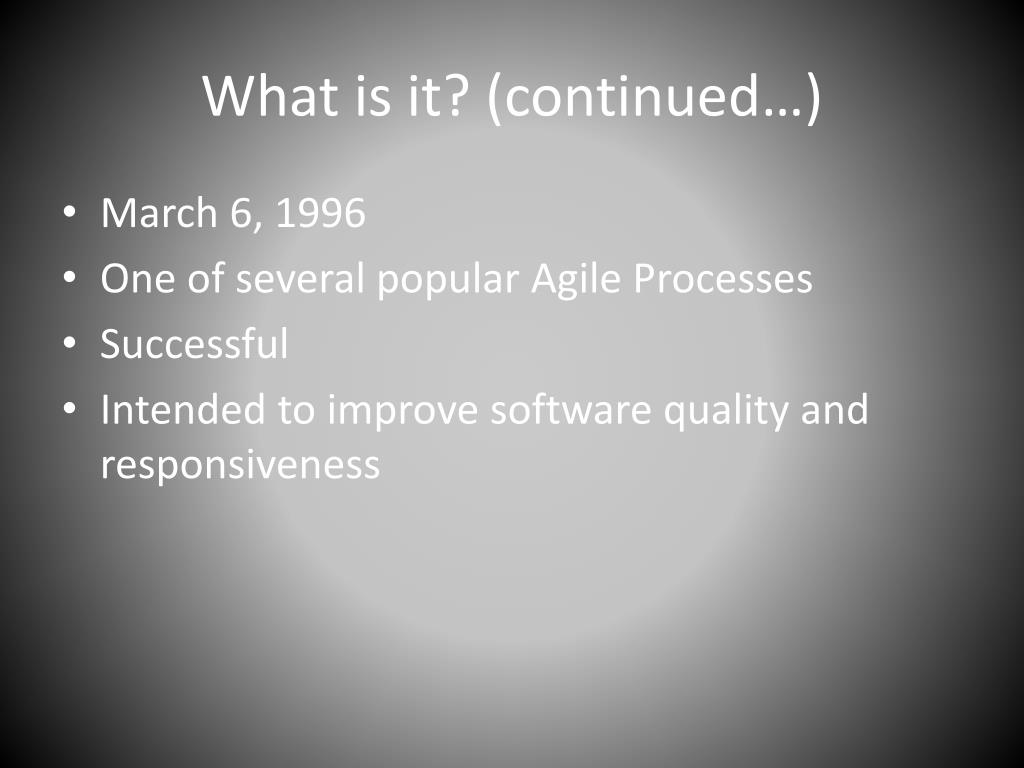 What is it? (continued…)

• March 6, 1996
• One of several popular Agile Processes
• Successful
• Intended to improve software quality and responsiveness